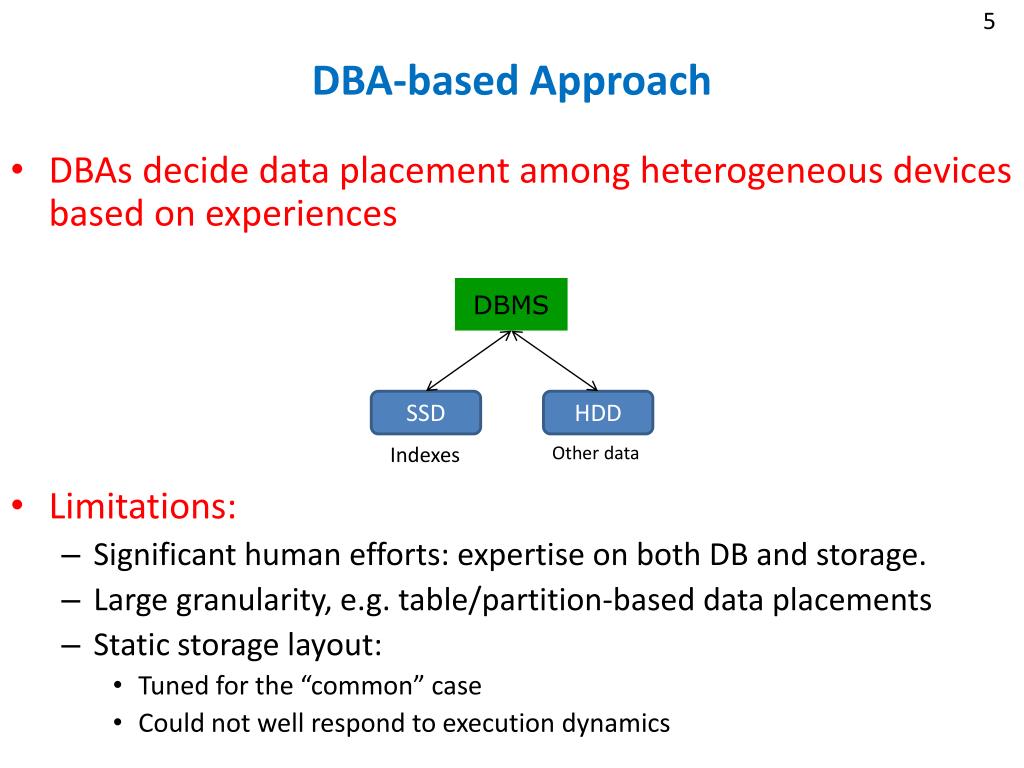 5

DBA-based Approach

• DBAs decide data placement among heterogeneous devices based on experiences

DBMS

SSD

HDD

Indexes

Other data

• Limitations:
– Significant human efforts: expertise on both DB and storage.
– Large granularity, e.g. table/partition-based data placements
– Static storage layout:
• Tuned for the “common” case
• Could not well respond to execution dynamics